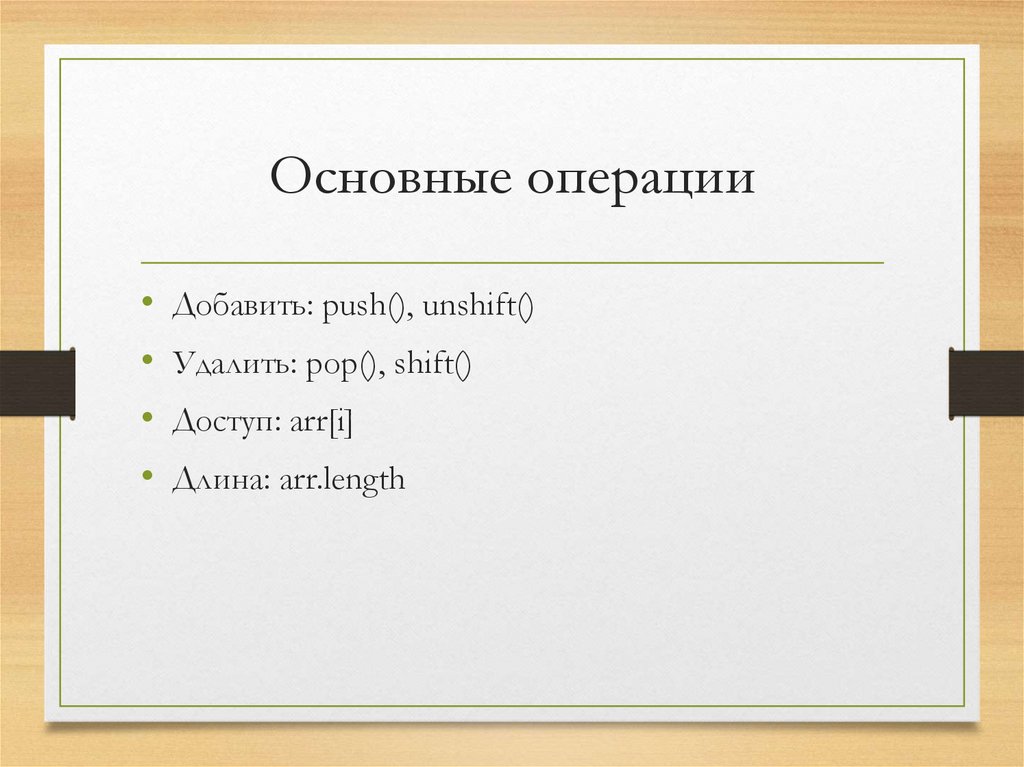 Основные операции

• Добавить: push(), unshift()
• Удалить: pop(), shift()
• Доступ: arr[i]
• Длина: arr.length